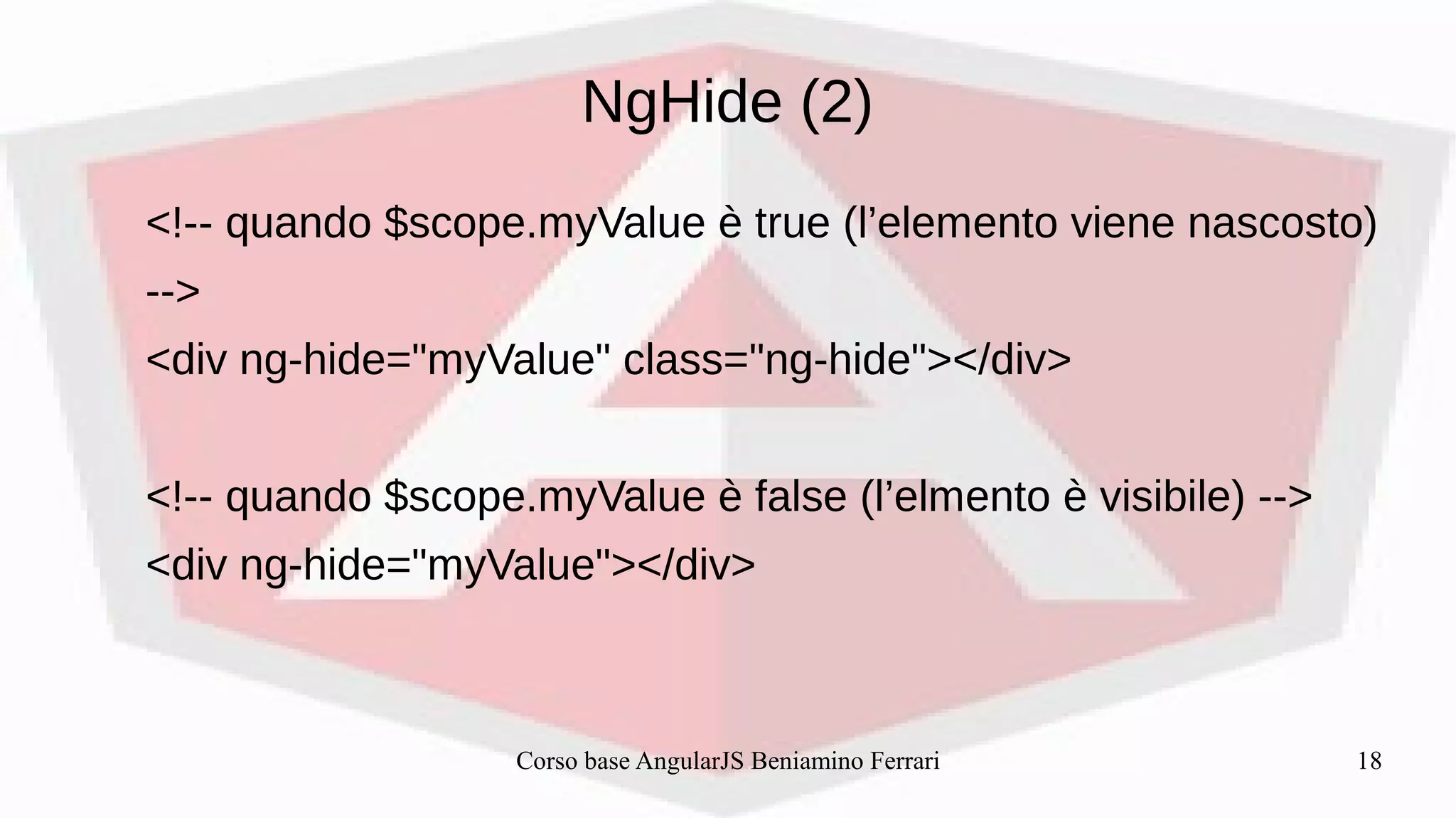 NgHide (2)

<!-- quando $scope.myValue è true (l’elemento viene nascosto) -->
<div ng-hide="myValue" class="ng-hide"></div>

<!-- quando $scope.myValue è false (l’elmento è visibile) -->
<div ng-hide="myValue"></div>

Corso base AngularJS Beniamino Ferrari

18